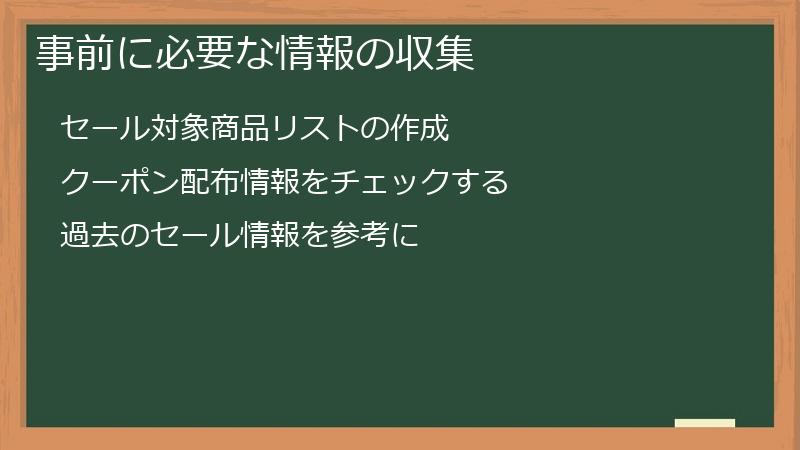 事前に必要な情報の収集

セール対象商品リストの作成

クーポン配布情報をチェックする

過去のセール情報を参考に